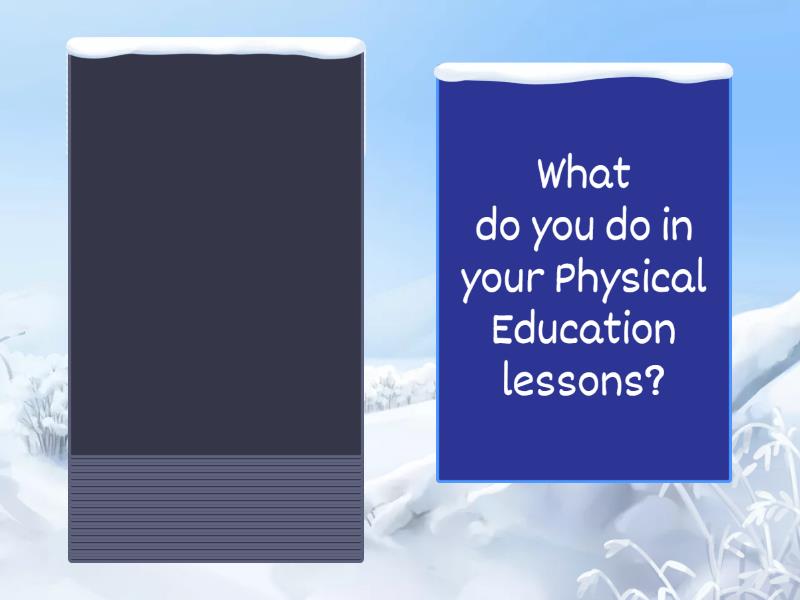 What do you do in your Physical Education lessons?